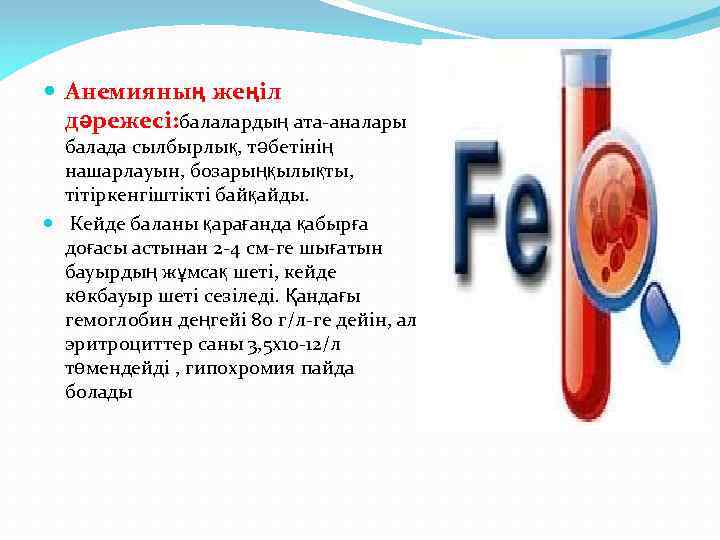 Анемияның жеңіл дәрежесі:балалардың ата-аналары балада сылбырлық, тәбетінің нашарлауын, бозарыңқылықты, тітіркенгіштікті байқайды.

Кейде баланы қарағанда қабырға доғасы астынан 2-4 см-ге шығатын бауырдың жұмсақ шеті, кейде көкбауыр шеті сезіледі. Қандағы гемоглобин деңгейі 80 г/л-ге дейін, ал эритроциттер саны 3,5х10-12/л төмендейді , гипохромия пайда болады

Fe